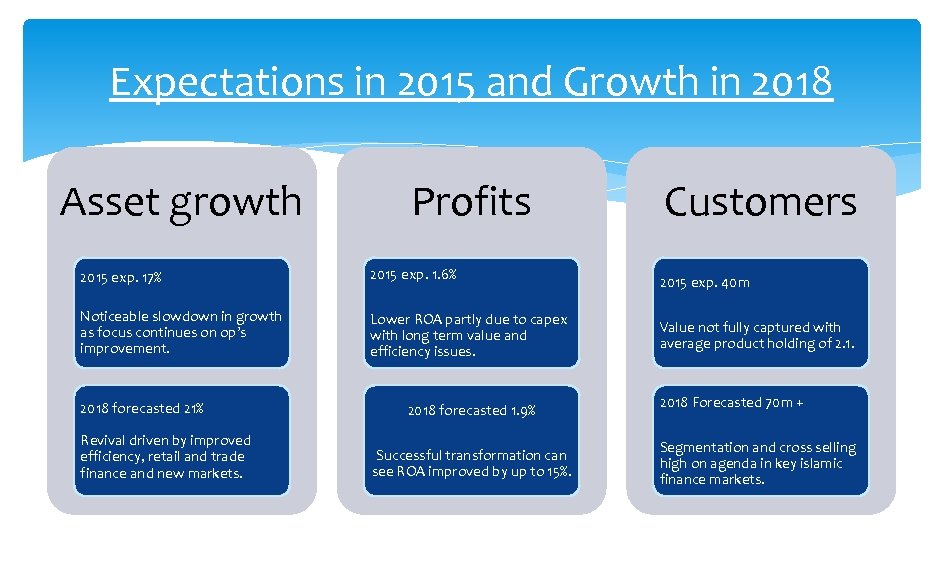 Expectations in 2015 and Growth in 2018

Asset growth

2015 exp. 17%

Noticeable slowdown in growth as focus continues on op's improvement.

2018 forecasted 21%

Revival driven by improved efficiency, retail and trade finance and new markets.

Profits

2015 exp. 1.6%

Lower ROA partly due to capex with long term value and efficiency issues.

2018 forecasted 1.9%

Successful transformation can see ROA improved by up to 15%.

Customers

2015 exp. 40m

Value not fully captured with average product holding of 2.1.

2018 Forecasted 70m +

Segmentation and cross selling high on agenda in key islamic finance markets.